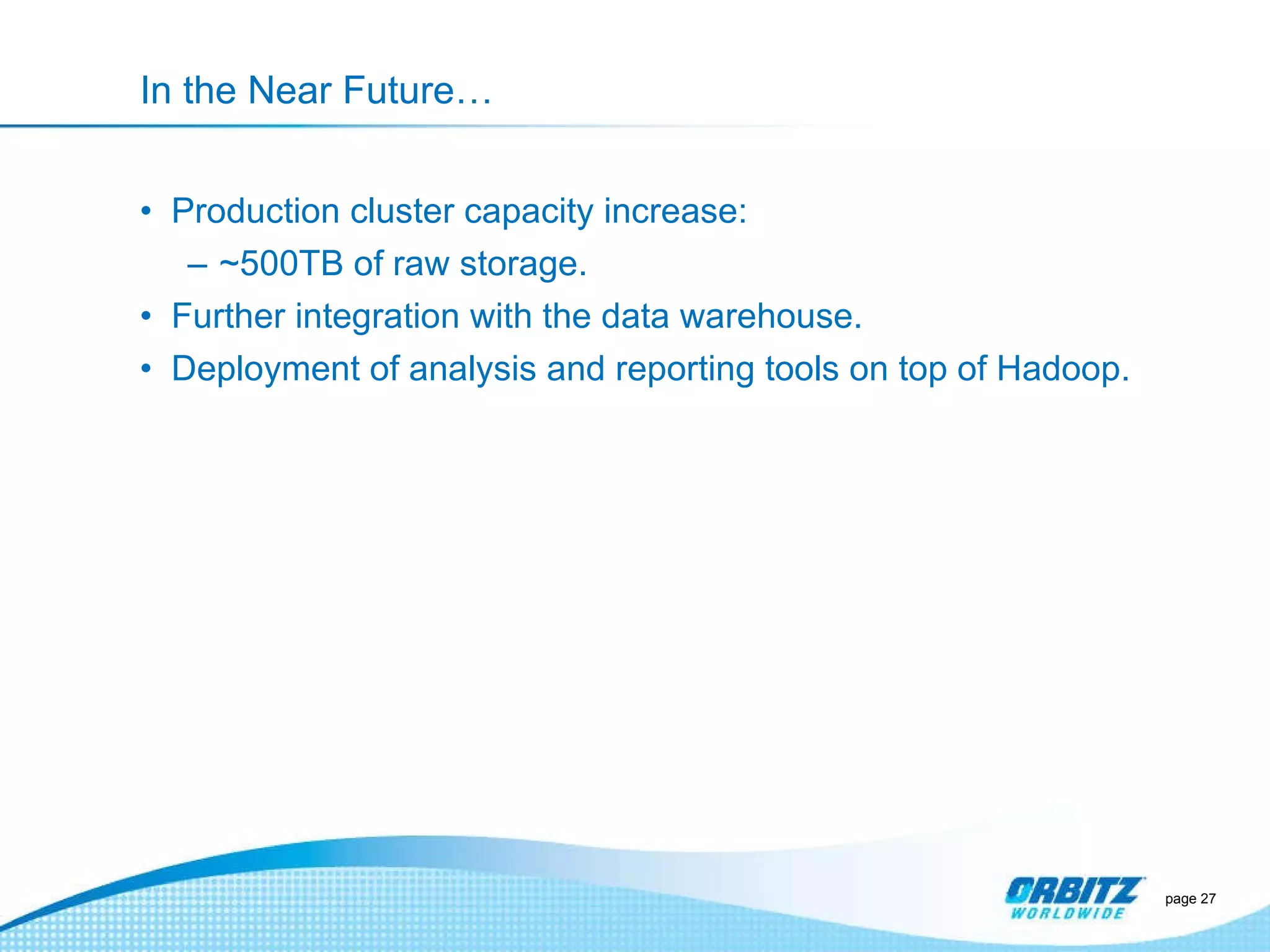 In the Near Future…

• Production cluster capacity increase:
  – ~500TB of raw storage.
• Further integration with the data warehouse.
• Deployment of analysis and reporting tools on top of Hadoop.

ORBITZ WORLDWIDE

page 27